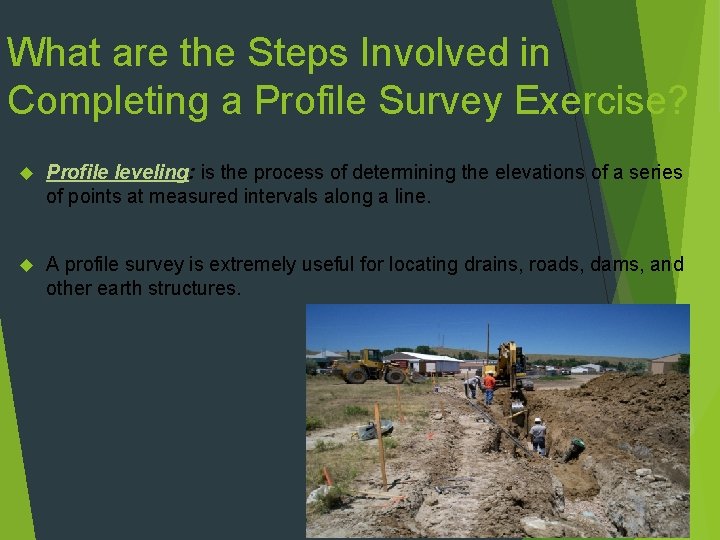 What are the Steps Involved in Completing a Profile Survey Exercise?

Profile leveling: is the process of determining the elevations of a series of points at measured intervals along a line.

A profile survey is extremely useful for locating drains, roads, dams, and other earth structures.